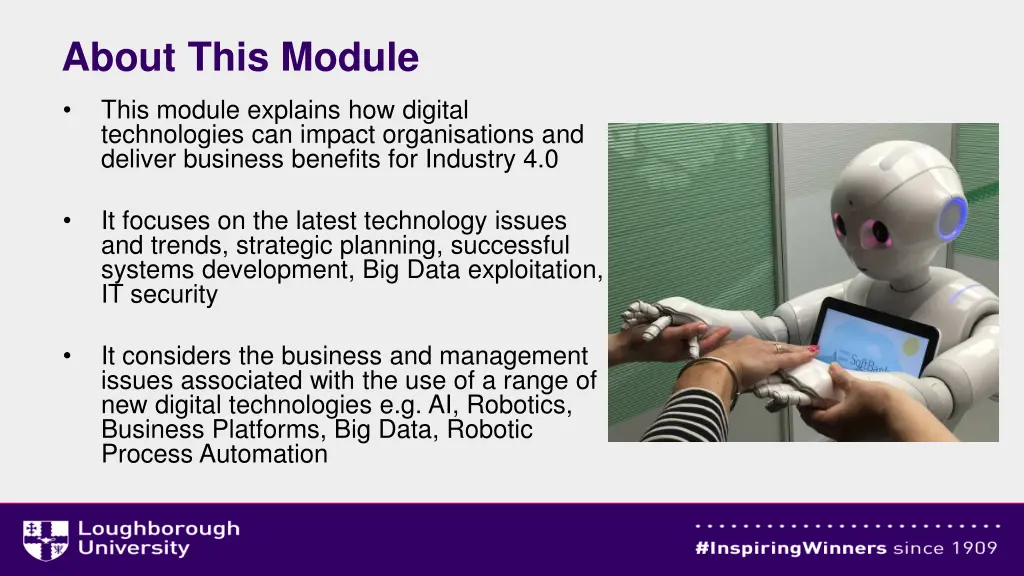 About This Module

• This module explains how digital technologies can impact organisations and deliver business benefits for Industry 4.0

• It focuses on the latest technology issues and trends, strategic planning, successful systems development, Big Data exploitation, IT security

• It considers the business and management issues associated with the use of a range of new digital technologies e.g. AI, Robotics, Business Platforms, Big Data, Robotic Process Automation

SoftBank

Loughborough University

#InspiringWinners since 1909